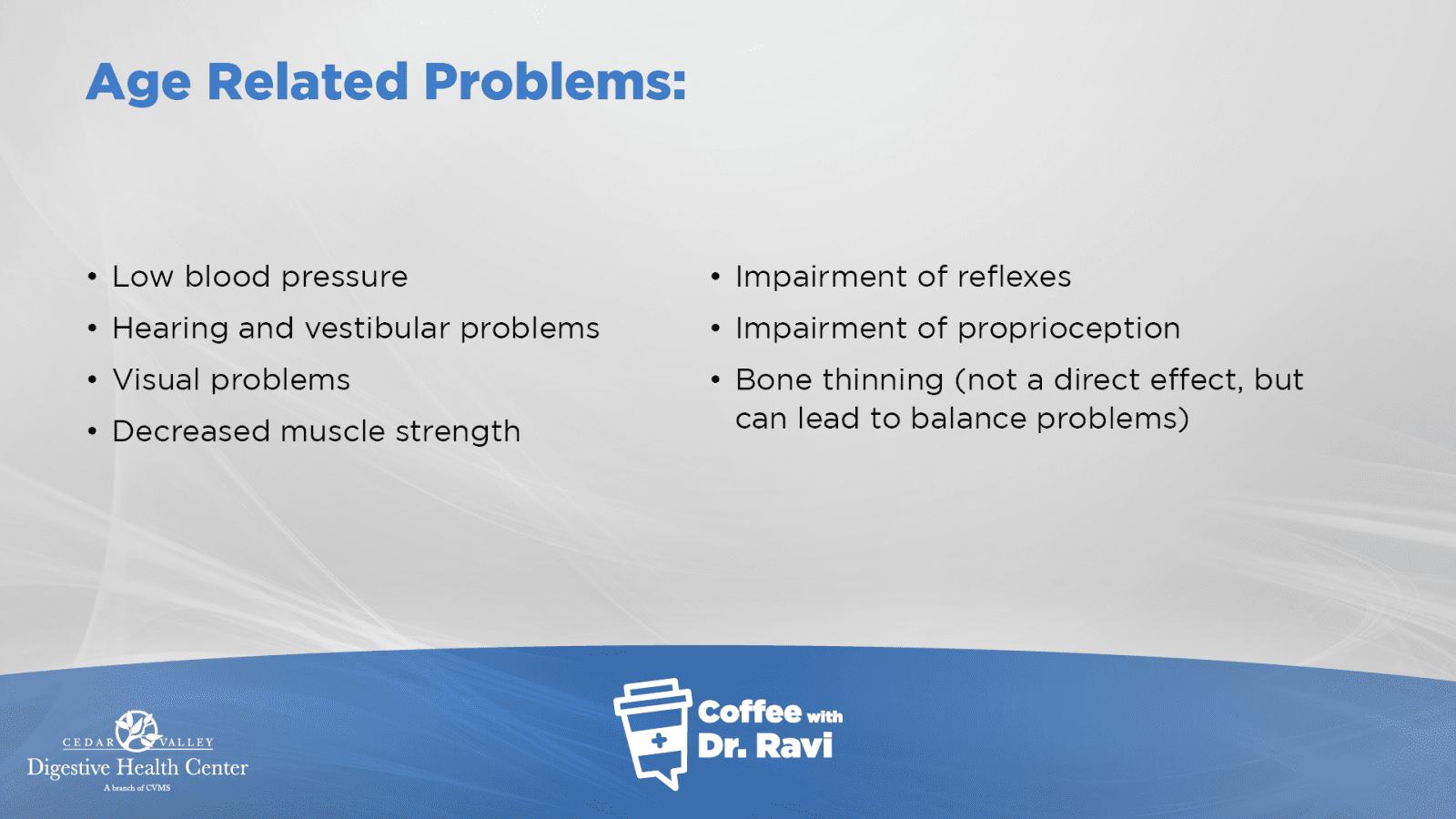 Age Related Problems:

• Low blood pressure
• Hearing and vestibular problems
• Visual problems
• Decreased muscle strength

• Impairment of reflexes
• Impairment of proprioception
• Bone thinning (not a direct effect, but can lead to balance problems)

CEDAR VALLEY
Digestive Health Center
A branch of CVMS

Coffee with Dr. Ravi